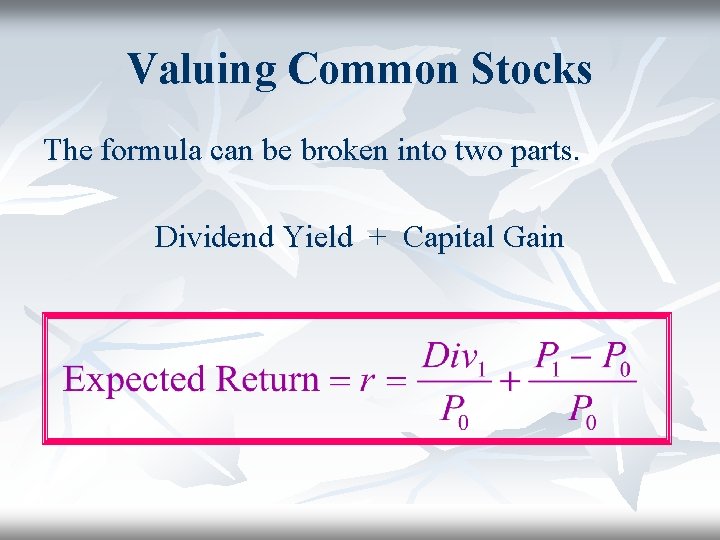 Valuing Common Stocks

The formula can be broken into two parts.

Dividend Yield + Capital Gain

$\text{Expected Return} = r = \frac{Div_1}{P_0} + \frac{P_1 - P_0}{P_0}$